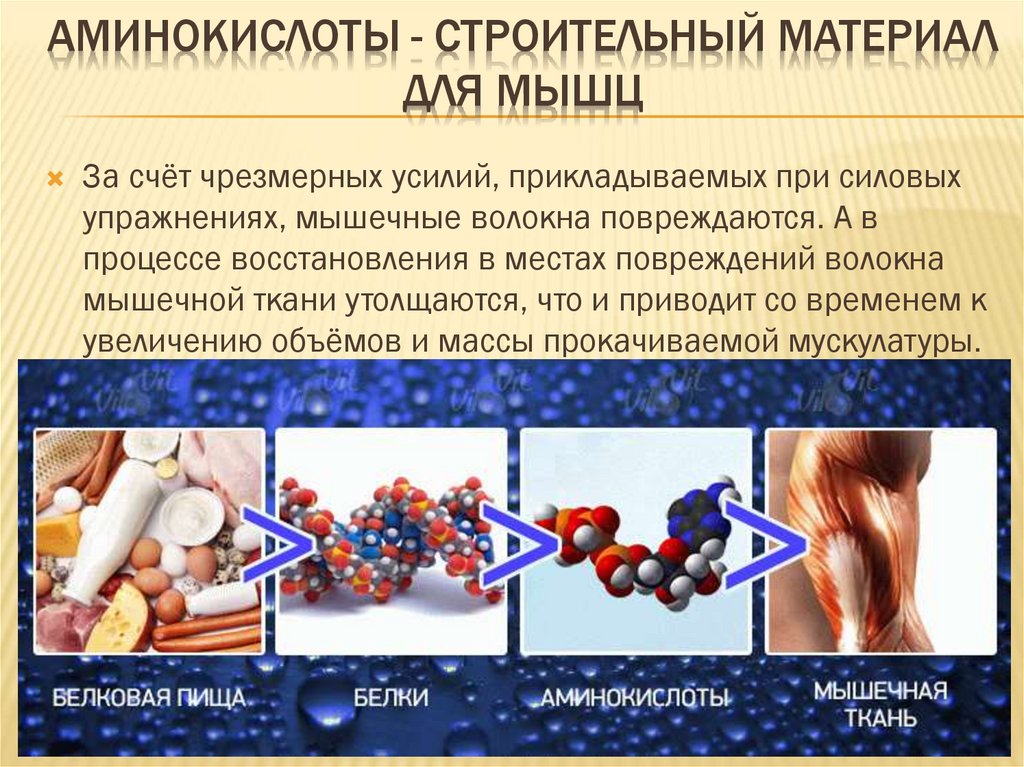 АМИНОКИСЛОТЫ - СТРОИТЕЛЬНЫЙ МАТЕРИАЛ ДЛЯ МЫШЦ

За счёт чрезмерных усилий, прикладываемых при силовых упражнениях, мышечные волокна повреждаются. А в процессе восстановления в местах повреждений волокна мышечной ткани утолщаются, что и приводит со временем к увеличению объёмов и массы прокачиваемой мускулатуры.

БЕЛКОВАЯ ПИЩА

БЕЛКИ

АМИНОКИСЛОТЫ

МЫШЕЧНАЯ ТКАНЬ